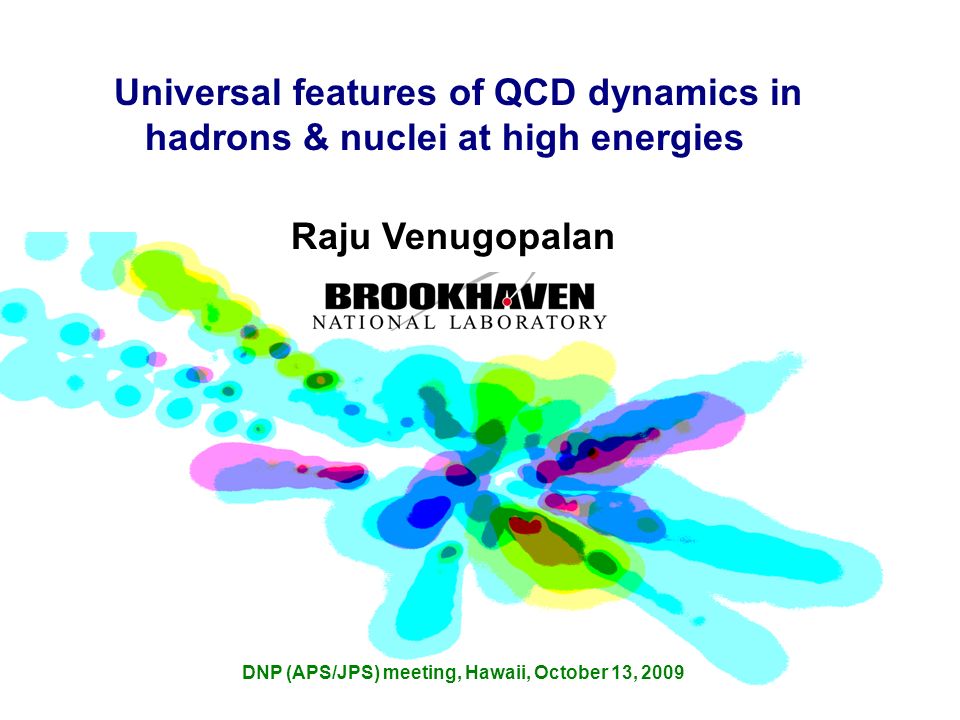 Universal features of QCD dynamics in hadrons & nuclei at high energies

Raju Venugopalan

BROOKHAVEN
NATIONAL LABORATORY

DNP (APS/JPS) meeting, Hawaii, October 13, 2009